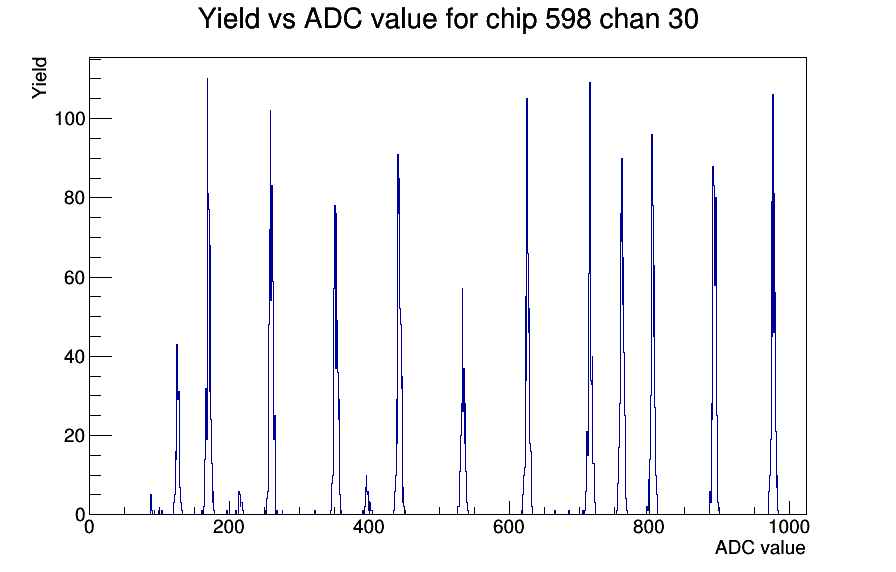 Yield vs ADC value for chip 598 chan 30

Yield

100
80
60
40
20
0

0
200
400
600
800
1000

ADC value